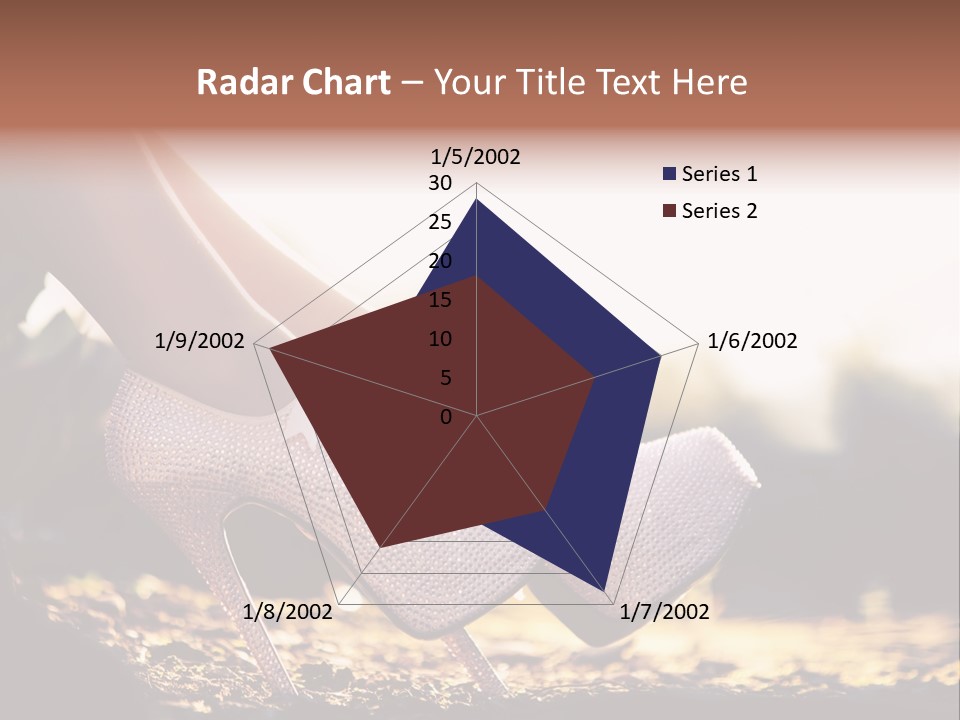 Radar Chart – Your Title Text Here

1/5/2002
30
25
20
15
10
5
0
1/6/2002
1/7/2002
1/8/2002
1/9/2002

Series 1
Series 2